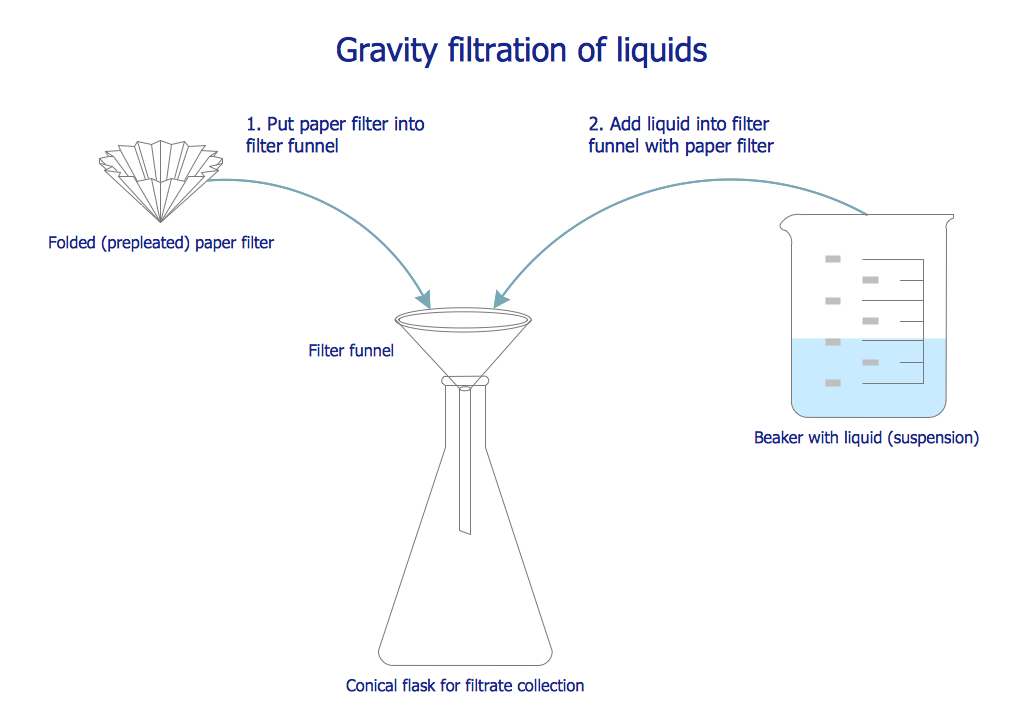 Gravity filtration of liquids

1. Put paper filter into filter funnel

2. Add liquid into filter funnel with paper filter

Folded (prepleated) paper filter

Filter funnel

Beaker with liquid (suspension)

Conical flask for filtrate collection